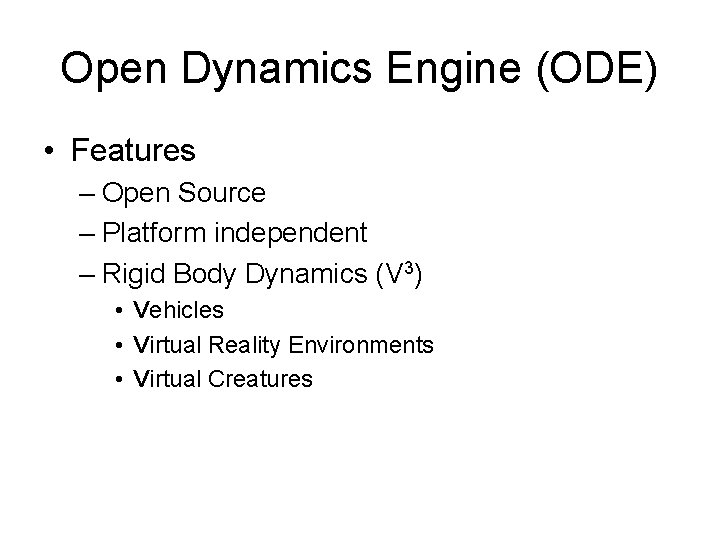 Open Dynamics Engine (ODE)

• Features
– Open Source
– Platform independent
– Rigid Body Dynamics ($V^3$)
• Vehicles
• Virtual Reality Environments
• Virtual Creatures